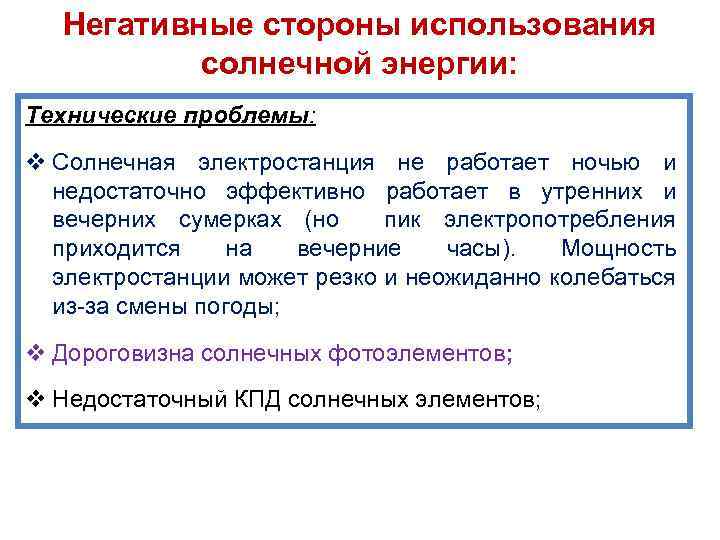 Негативные стороны использования солнечной энергии:

Технические проблемы:

❖ Солнечная электростанция не работает ночью и недостаточно эффективно работает в утренних и вечерних сумерках (но пик электропотребления приходится на вечерние часы). Мощность электростанции может резко и неожиданно колебаться из-за смены погоды;

❖ Дороговизна солнечных фотоэлементов;

❖ Недостаточный КПД солнечных элементов;